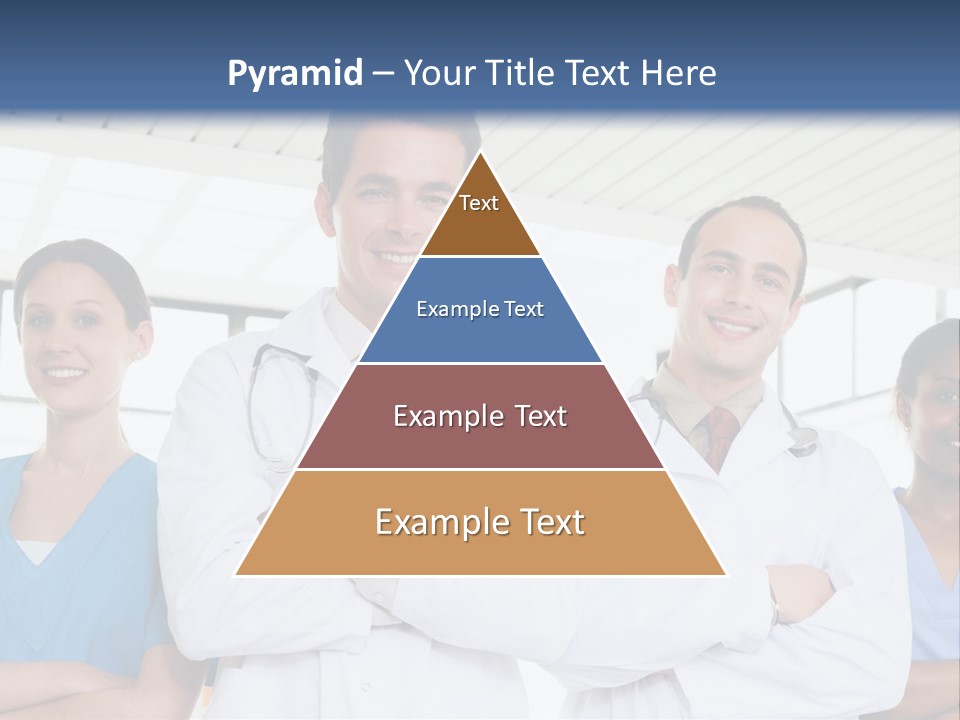 Pyramid – Your Title Text Here

Text

Example Text

Example Text

Example Text